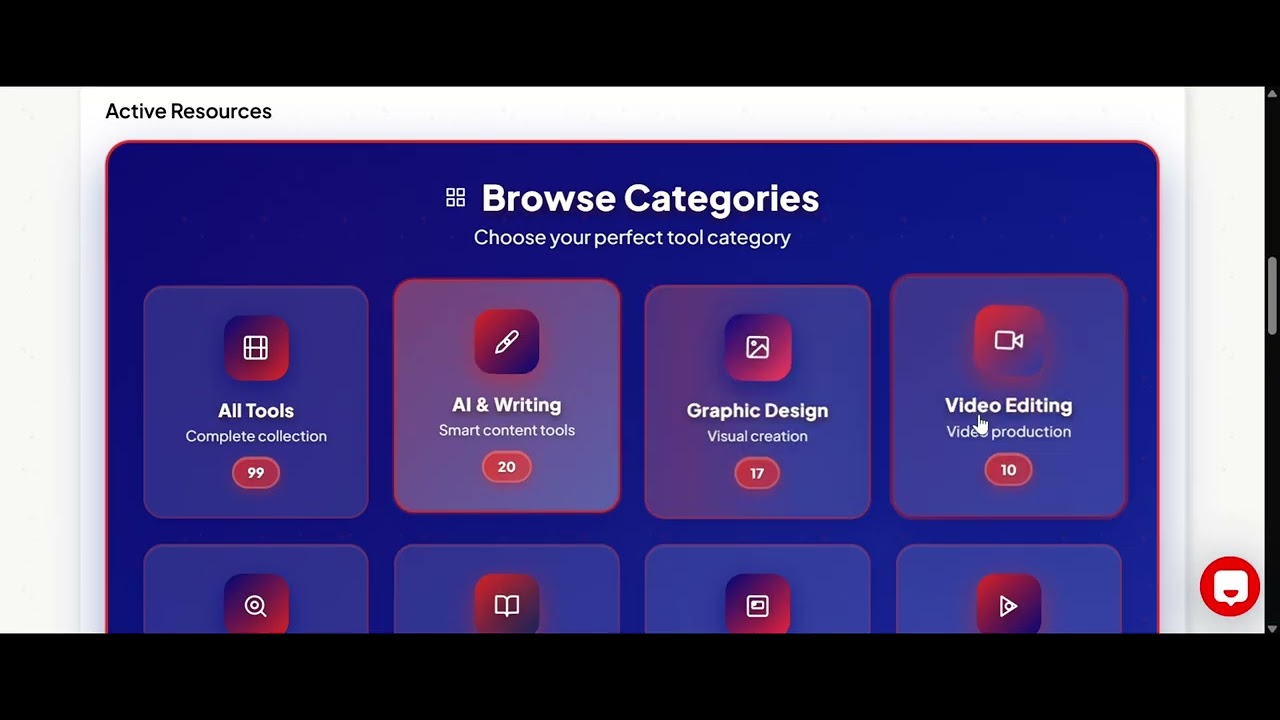 Active Resources

Browse Categories

Choose your perfect tool category

All Tools
Complete collection
99

AI & Writing
Smart content tools
20

Graphic Design
Visual creation
17

Video Editing
Video production
10